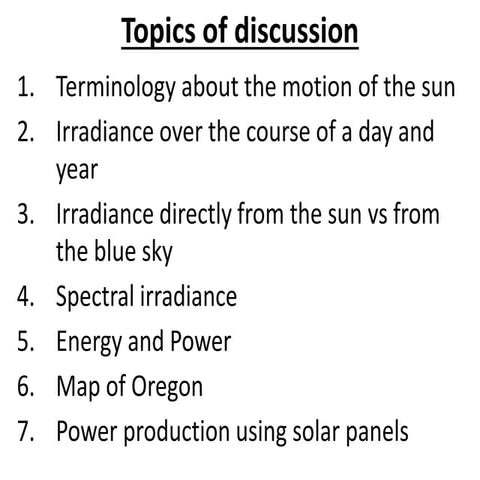 Topics of discussion

1. Terminology about the motion of the sun
2. Irradiance over the course of a day and year
3. Irradiance directly from the sun vs from the blue sky
4. Spectral irradiance
5. Energy and Power
6. Map of Oregon
7. Power production using solar panels